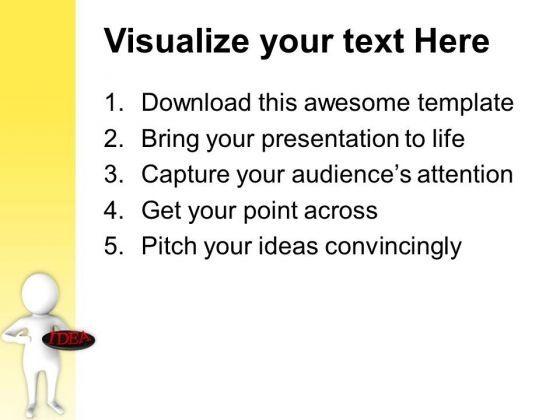 Visualize your text Here

1. Download this awesome template
2. Bring your presentation to life
3. Capture your audience's attention
4. Get your point across
5. Pitch your ideas convincingly

IDEA